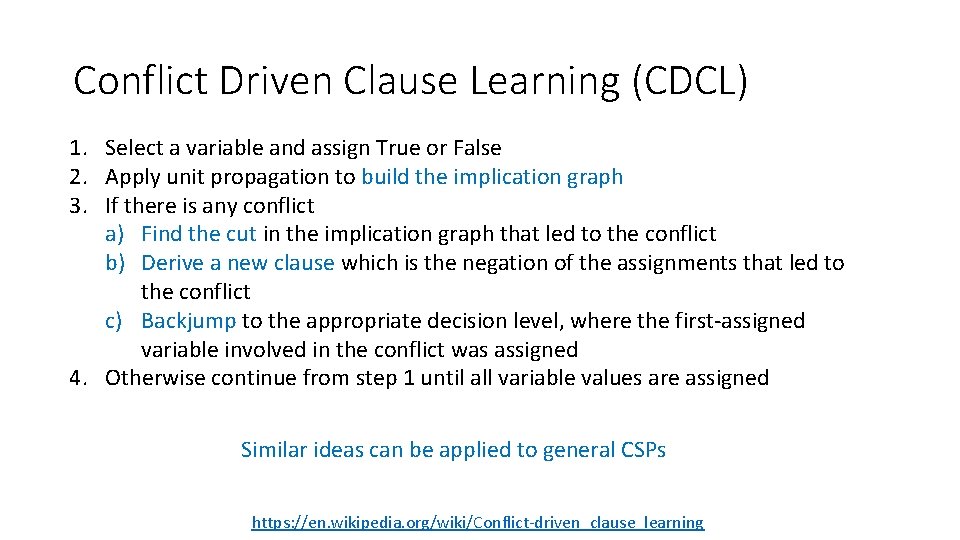 Conflict Driven Clause Learning (CDCL)

1. Select a variable and assign True or False
2. Apply unit propagation to build the implication graph
3. If there is any conflict
a) Find the cut in the implication graph that led to the conflict
b) Derive a new clause which is the negation of the assignments that led to the conflict
c) Backjump to the appropriate decision level, where the first-assigned variable involved in the conflict was assigned
4. Otherwise continue from step 1 until all variable values are assigned

Similar ideas can be applied to general CSPs

https://en.wikipedia.org/wiki/Conflict-driven_clause_learning